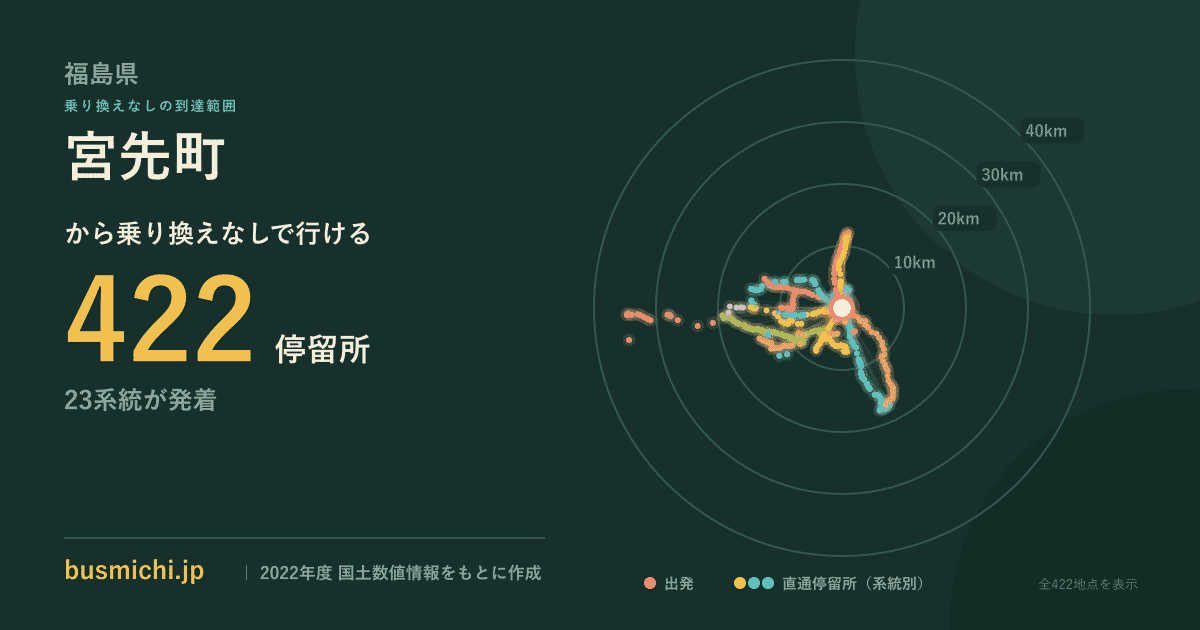 福島県
乗り換えなしの到達範囲
宮先町
から乗り換えなしで行ける
422 停留所
23系統が発着

40km
30km
20km
10km

busmichi.jp | 2022年度 国土数値情報をもとに作成

出発 直通停留所（系統別） 全422地点を表示